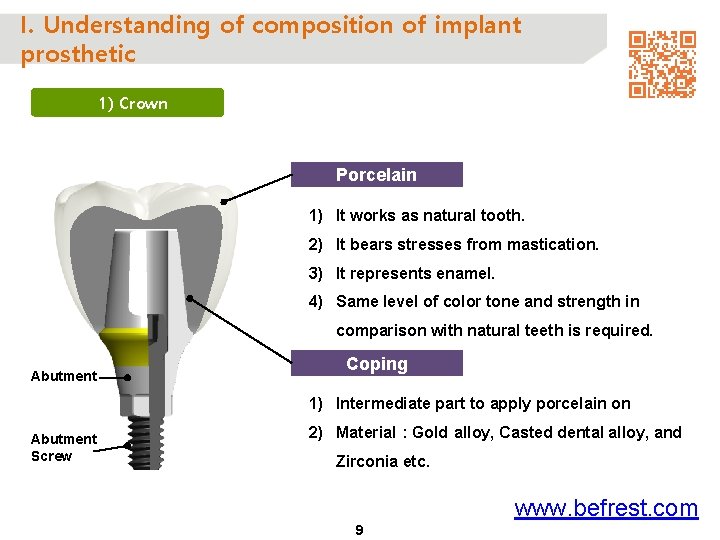 I. Understanding of composition of implant prosthetic

1) Crown

Porcelain

1) It works as natural tooth.
2) It bears stresses from mastication.
3) It represents enamel.
4) Same level of color tone and strength in comparison with natural teeth is required.

Coping

1) Intermediate part to apply porcelain on
2) Material : Gold alloy, Casted dental alloy, and Zirconia etc.

Abutment

Abutment Screw

www.befrest.com

9